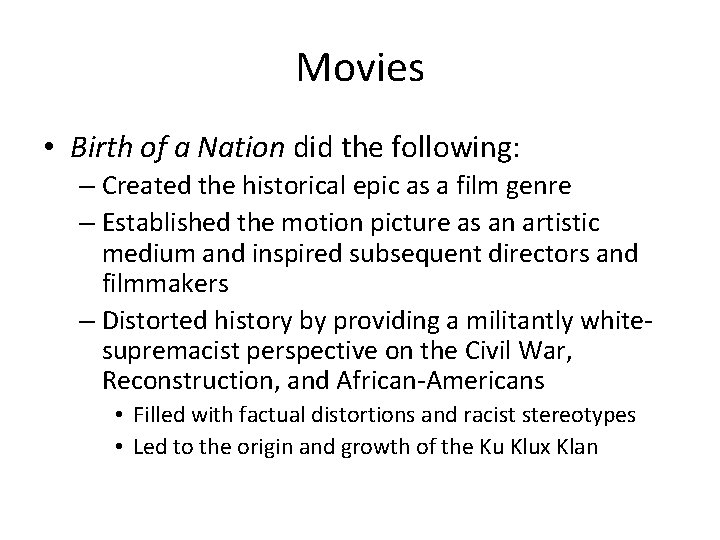 Movies

• Birth of a Nation did the following:
– Created the historical epic as a film genre
– Established the motion picture as an artistic medium and inspired subsequent directors and filmmakers
– Distorted history by providing a militantly white-supremacist perspective on the Civil War, Reconstruction, and African-Americans
• Filled with factual distortions and racist stereotypes
• Led to the origin and growth of the Ku Klux Klan